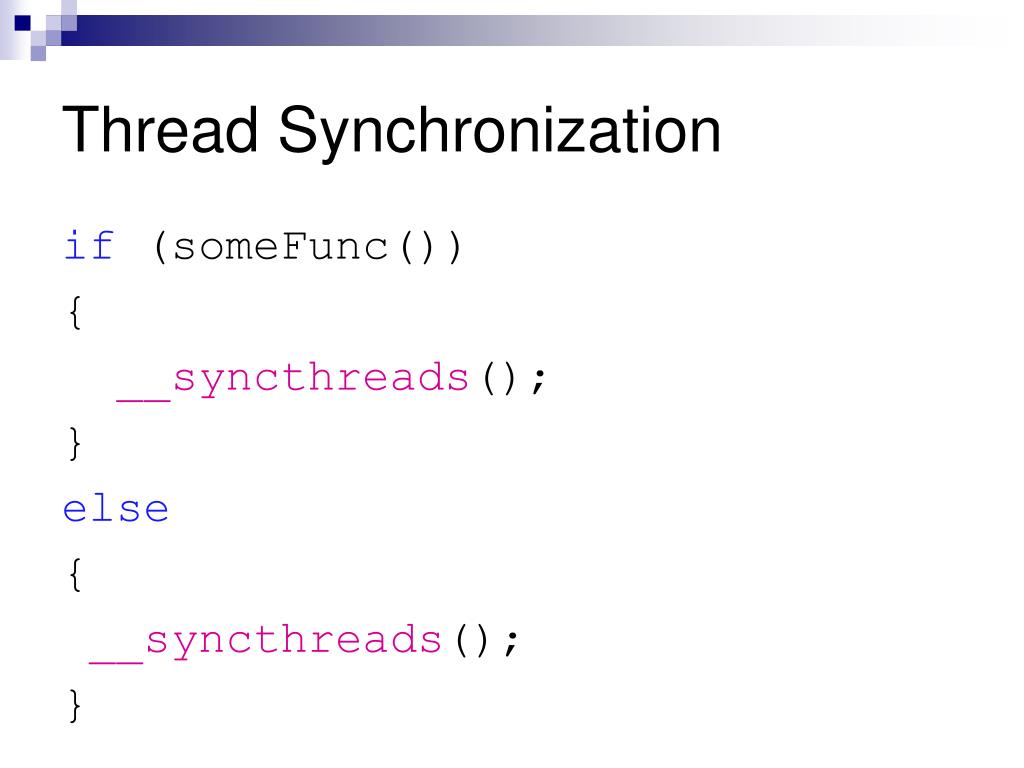 Thread Synchronization

if (someFunc())
{
  __syncthreads();
}
else
{
 __syncthreads();
}